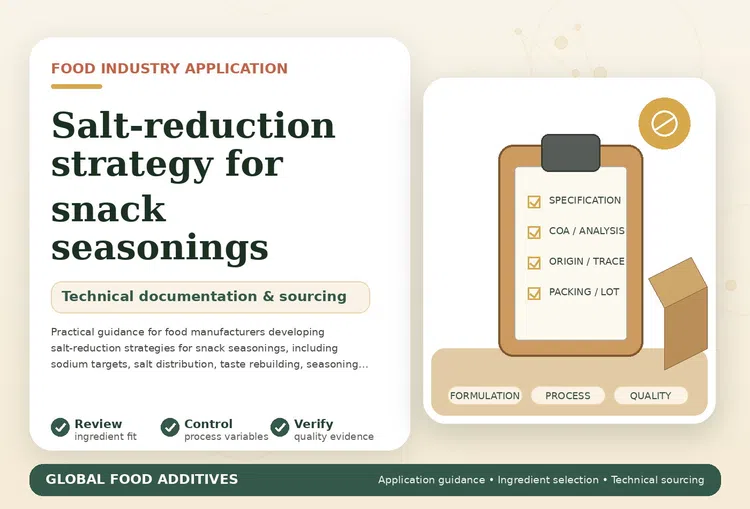 FOOD INDUSTRY APPLICATION

Salt-reduction strategy for snack seasonings

Technical documentation & sourcing

Practical guidance for food manufacturers developing salt-reduction strategies for snack seasonings, including sodium targets, salt distribution, taste rebuilding, seasoning...

Review
ingredient fit

Control
process variables

Verify
quality evidence

SPECIFICATION
COA / ANALYSIS
ORIGIN / TRACE
PACKING / LOT

FORMULATION
PROCESS
QUALITY

GLOBAL FOOD ADDITIVES

Application guidance • Ingredient selection • Technical sourcing